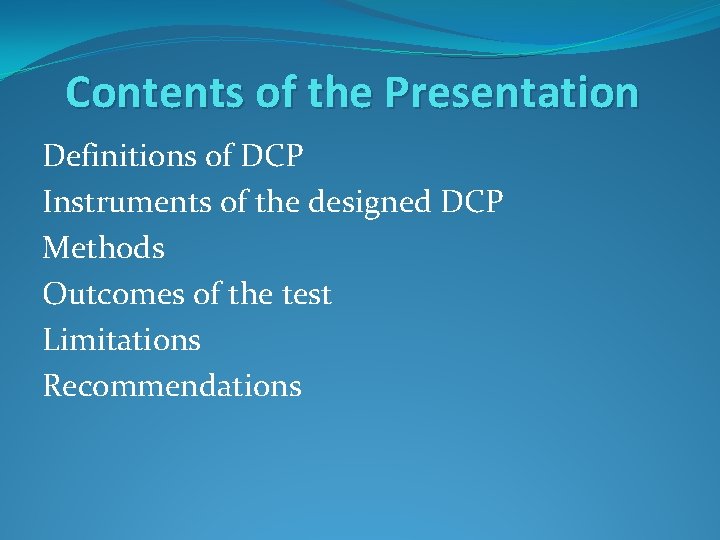 Contents of the Presentation

Definitions of DCP
Instruments of the designed DCP
Methods
Outcomes of the test
Limitations
Recommendations